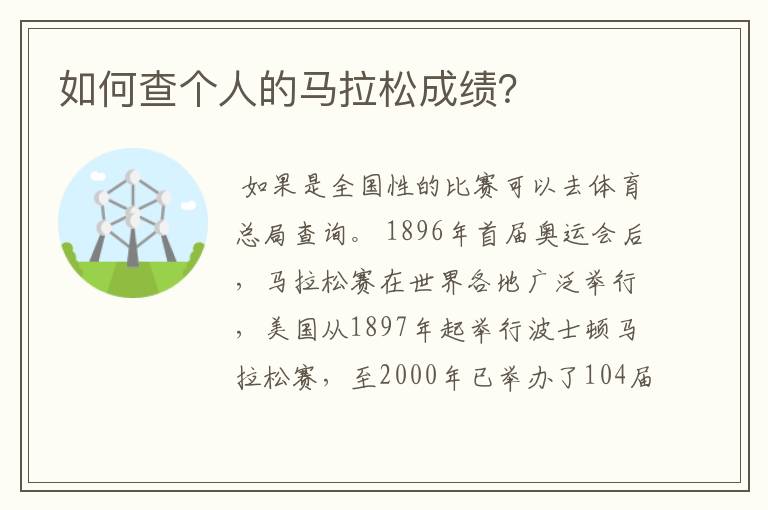 如何查个人的马拉松成绩?

如果是全国性的比赛可以去体育总局查询。1896年首届奥运会后，马拉松赛在世界各地广泛举行，美国从1897年起举行波士顿马拉松赛，至2000年已举办了104届